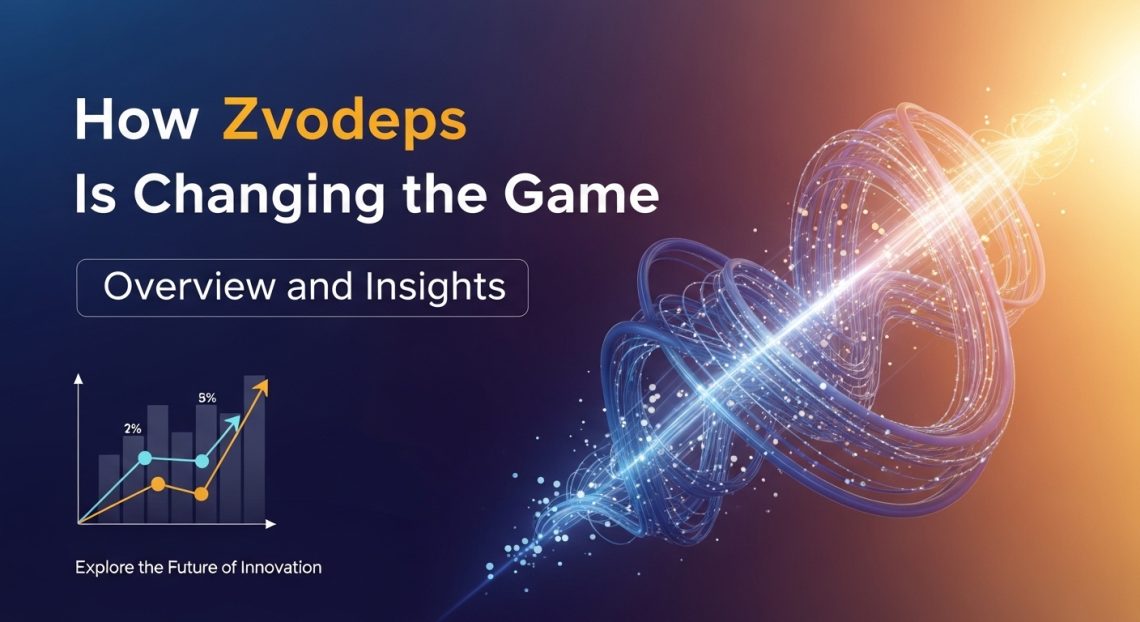 How Zvodeps
Is Changing the Game

Overview and Insights

2%
5%

Explore the Future of Innovation